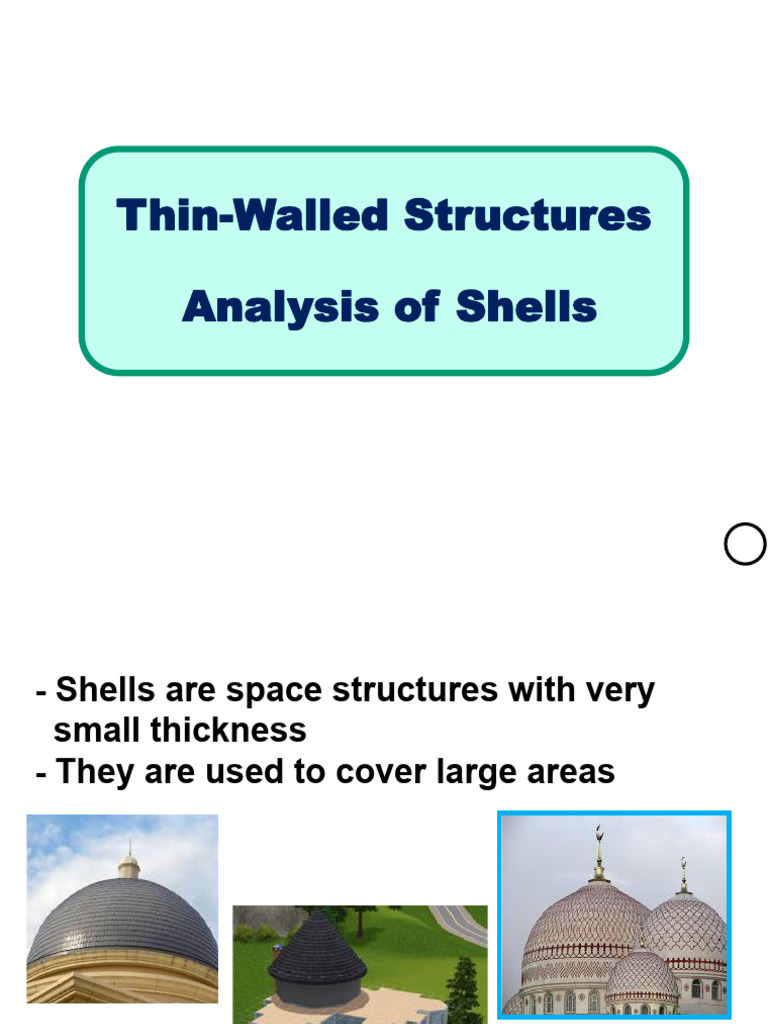 Thin-Walled Structures

Analysis of Shells

- Shells are space structures with very small thickness
- They are used to cover large areas